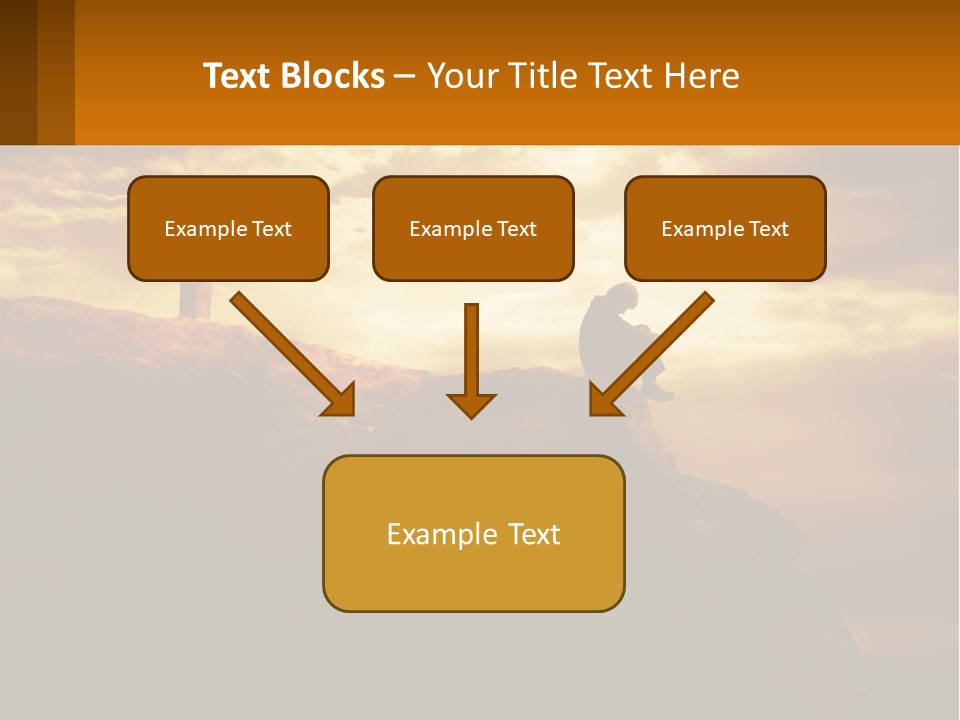 Text Blocks – Your Title Text Here

Example Text

Example Text

Example Text

Example Text